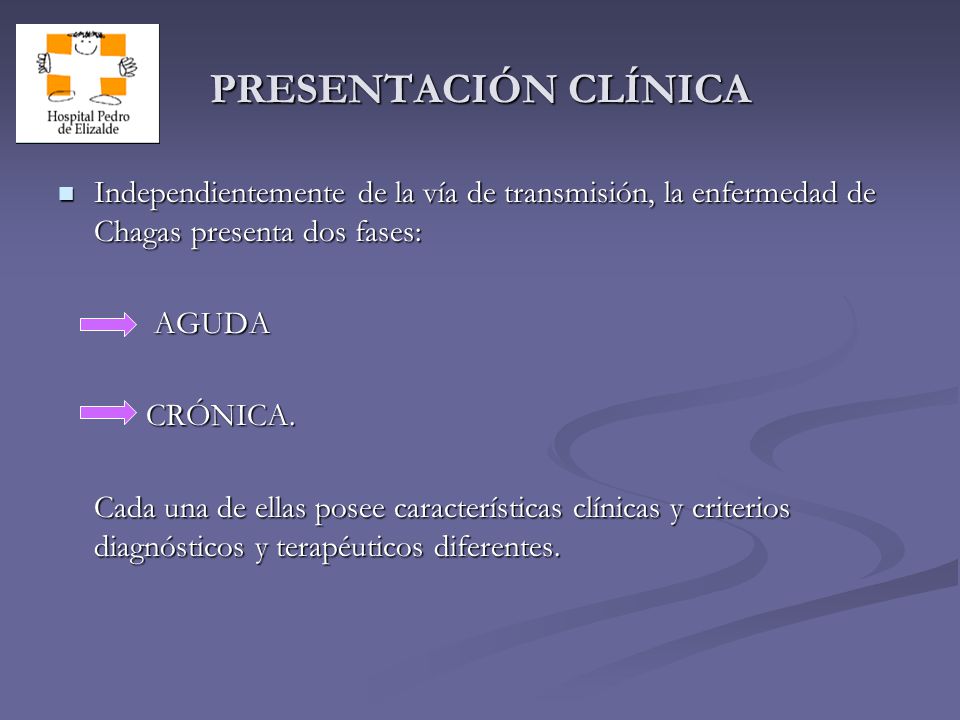 Hospital Pedro de Elizalde

PRESENTACIÓN CLÍNICA

Independientemente de la vía de transmisión, la enfermedad de Chagas presenta dos fases:

AGUDA

CRÓNICA.

Cada una de ellas posee características clínicas y criterios diagnósticos y terapéuticos diferentes.